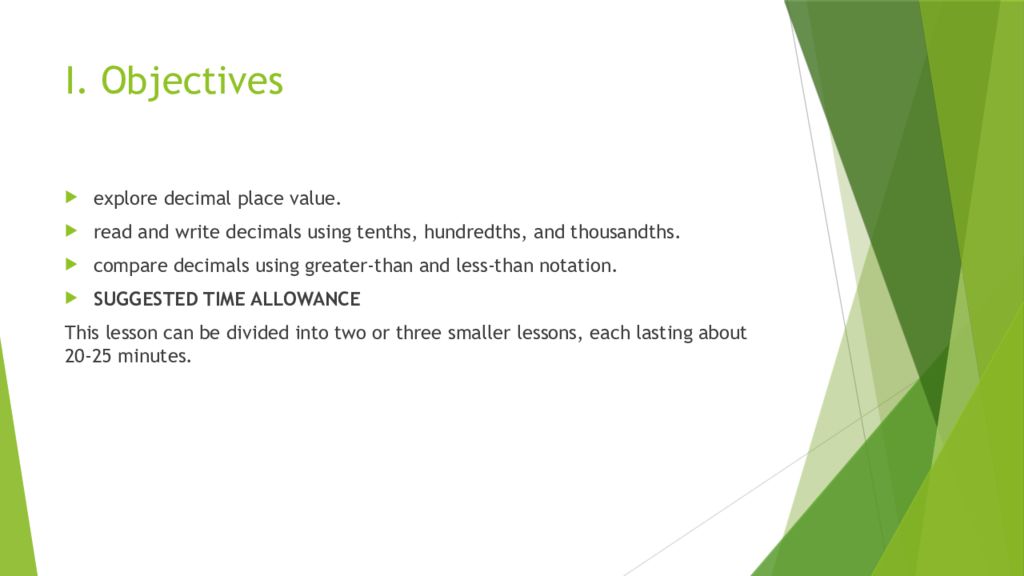 I. Objectives

explore decimal place value.

read and write decimals using tenths, hundredths, and thousandths.

compare decimals using greater-than and less-than notation.

SUGGESTED TIME ALLOWANCE

This lesson can be divided into two or three smaller lessons, each lasting about 20-25 minutes.